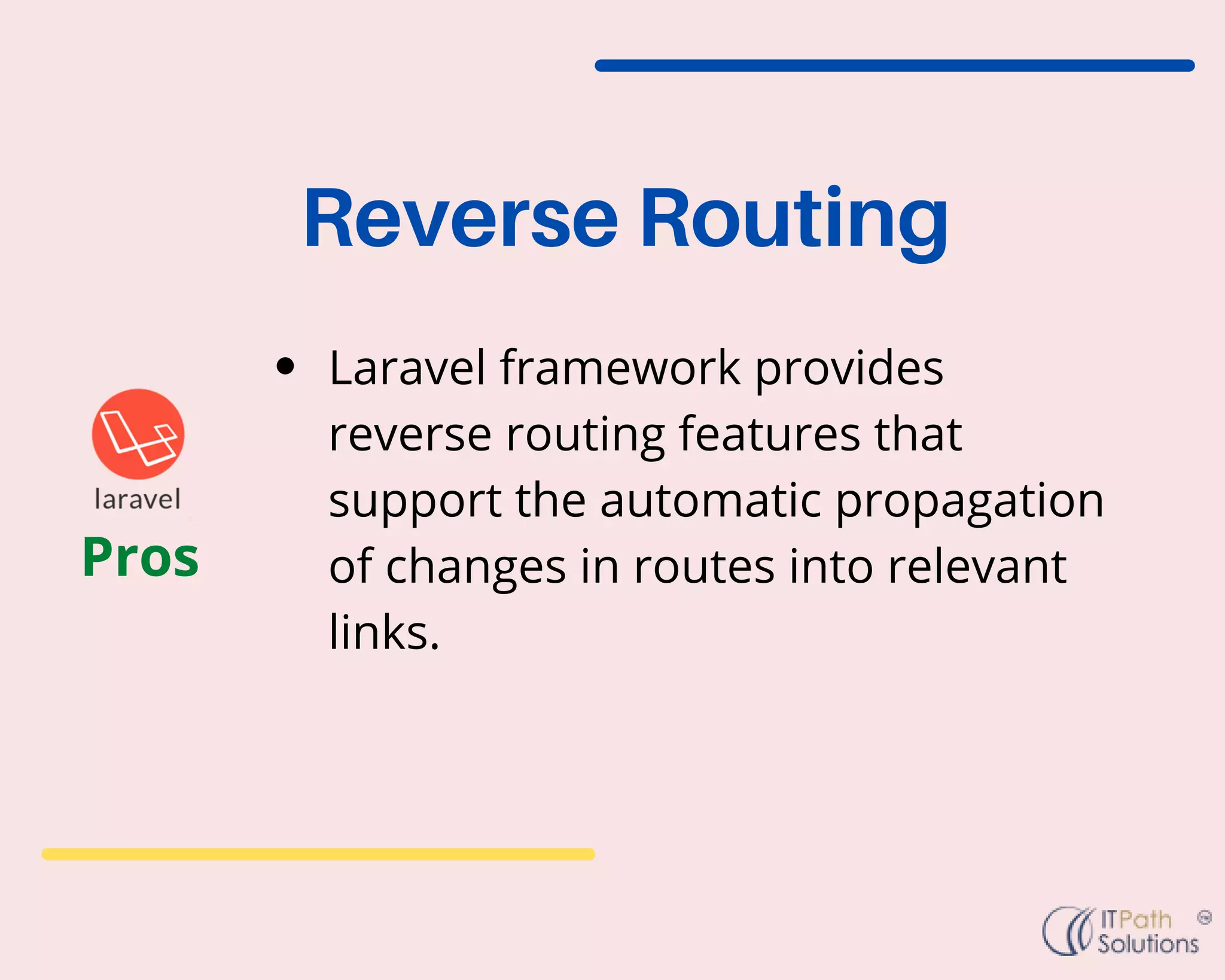 Reverse Routing

laravel

Pros

• Laravel framework provides reverse routing features that support the automatic propagation of changes in routes into relevant links.

ITPath Solutions